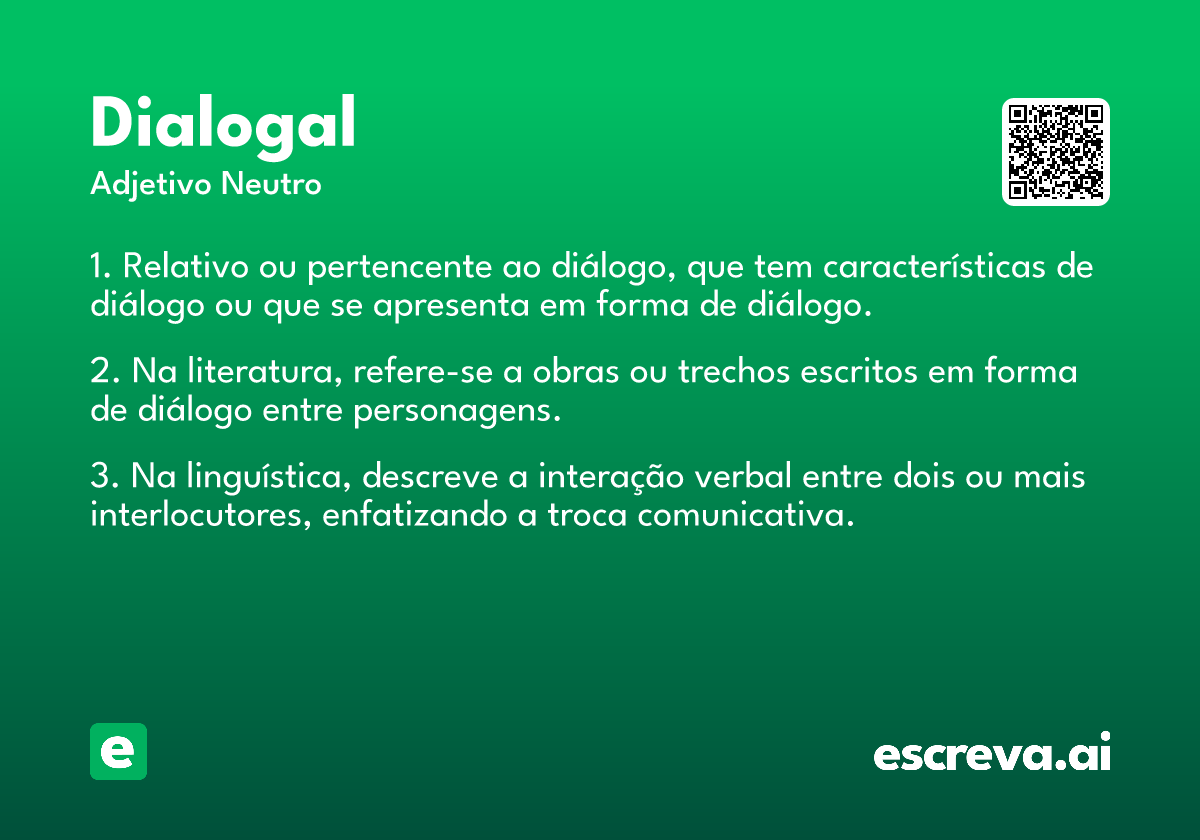 Dialogal
Adjetivo Neutro

1. Relativo ou pertencente ao diálogo, que tem características de diálogo ou que se apresenta em forma de diálogo.

2. Na literatura, refere-se a obras ou trechos escritos em forma de diálogo entre personagens.

3. Na linguística, descreve a interação verbal entre dois ou mais interlocutores, enfatizando a troca comunicativa.

e

escreva.ai